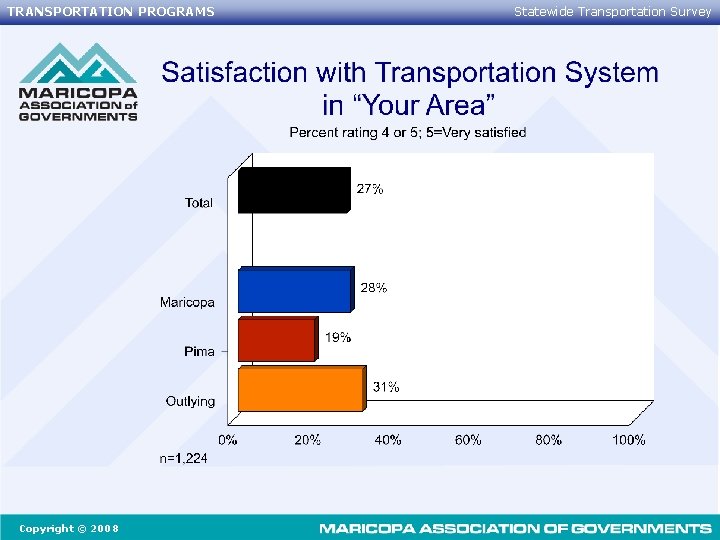 TRANSPORTATION PROGRAMS

Statewide Transportation Survey

MARICOPA ASSOCIATION of GOVERNMENTS

Satisfaction with Transportation System in “Your Area”

Percent rating 4 or 5; 5=Very satisfied

Total 27%

Maricopa 28%

Pima 19%

Outlying 31%

0% 20% 40% 60% 80% 100%

n=1,224

Copyright © 2008

MARICOPA ASSOCIATION OF GOVERNMENTS